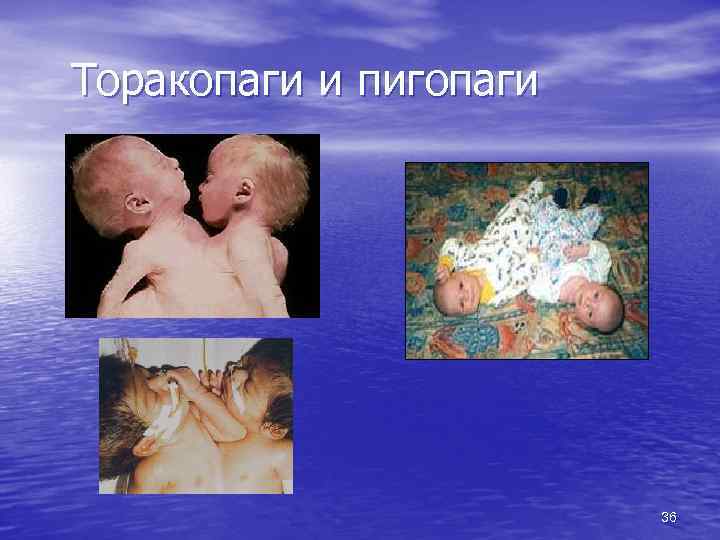 Торакопаги и пигопаги

36